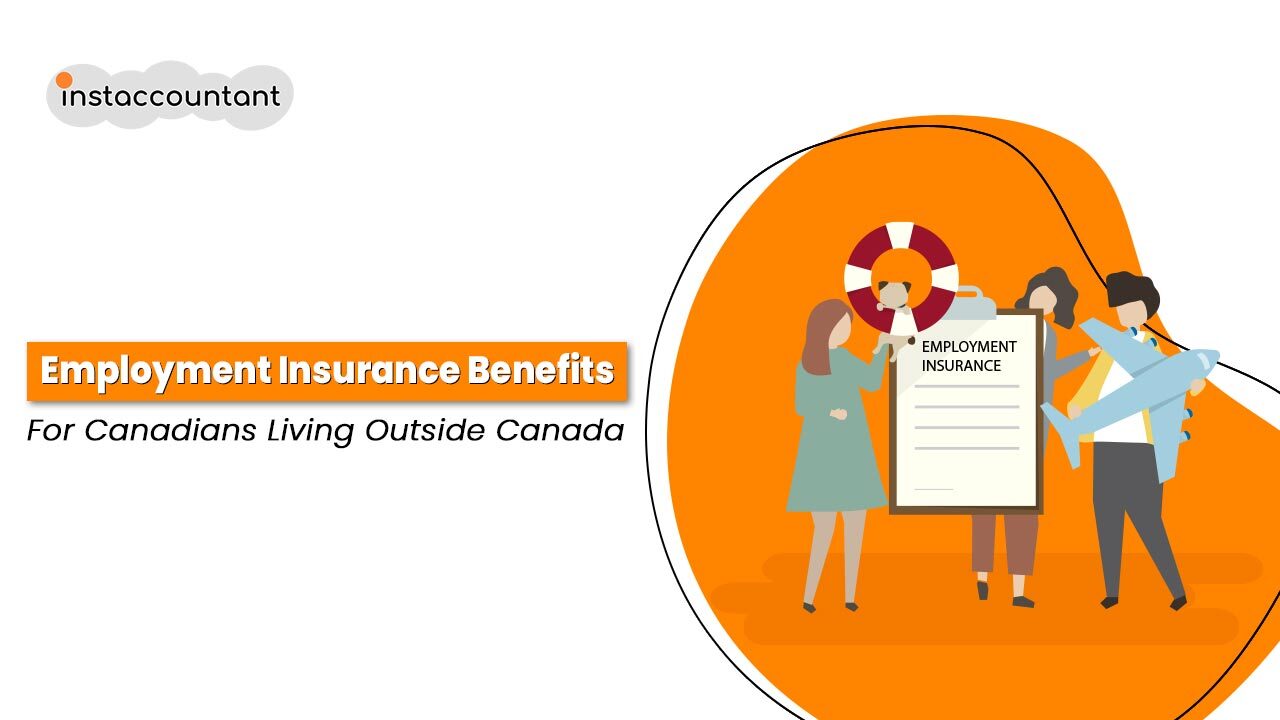 instaccountant

Employment Insurance Benefits
For Canadians Living Outside Canada

EMPLOYMENT
INSURANCE